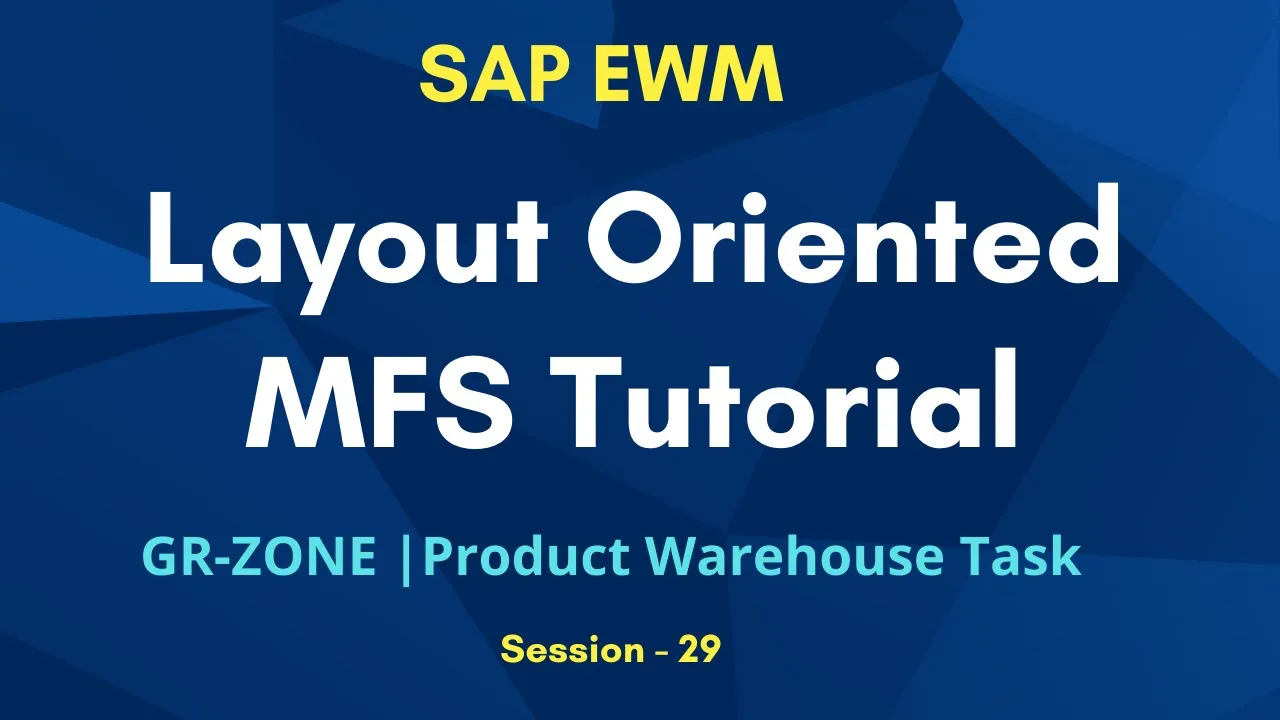 SAP EWM

Layout Oriented MFS Tutorial

GR-ZONE |Product Warehouse Task

Session - 29